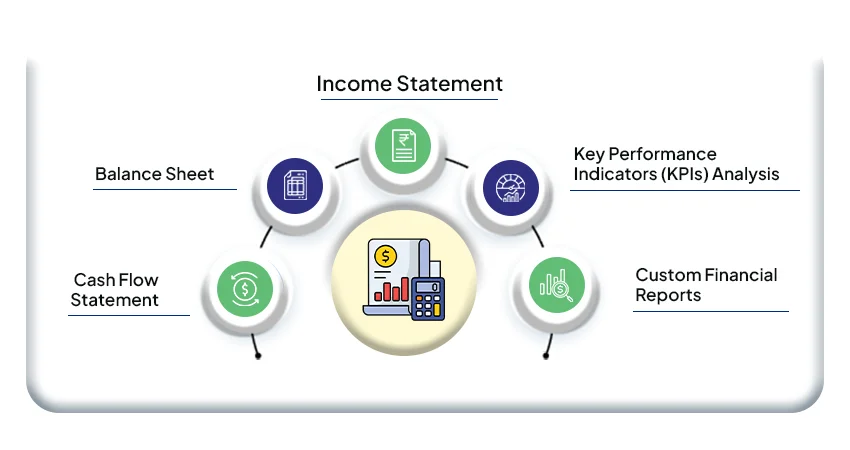 Income Statement

Balance Sheet

Key Performance Indicators (KPIs) Analysis

Cash Flow Statement

Custom Financial Reports